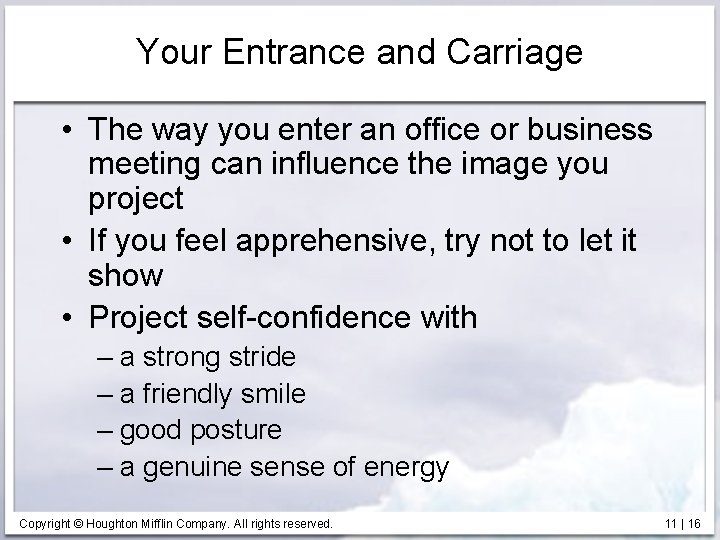 Your Entrance and Carriage

• The way you enter an office or business meeting can influence the image you project
• If you feel apprehensive, try not to let it show
• Project self-confidence with
– a strong stride
– a friendly smile
– good posture
– a genuine sense of energy

Copyright © Houghton Mifflin Company. All rights reserved.

11 | 16